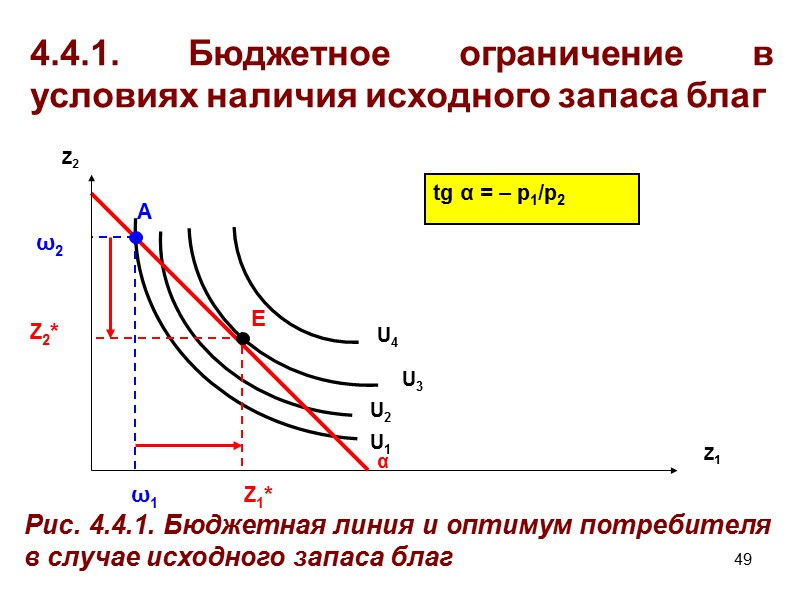 4.4.1. Бюджетное ограничение в условиях наличия исходного запаса благ

$z_2$

tg α = – $p_1/p_2$

A

$ω_2$

E

$Z_2$*

$U_4$

$U_3$

$U_2$

$U_1$

α

$z_1$

$ω_1$

$Z_1$*

Рис. 4.4.1. Бюджетная линия и оптимум потребителя в случае исходного запаса благ

49